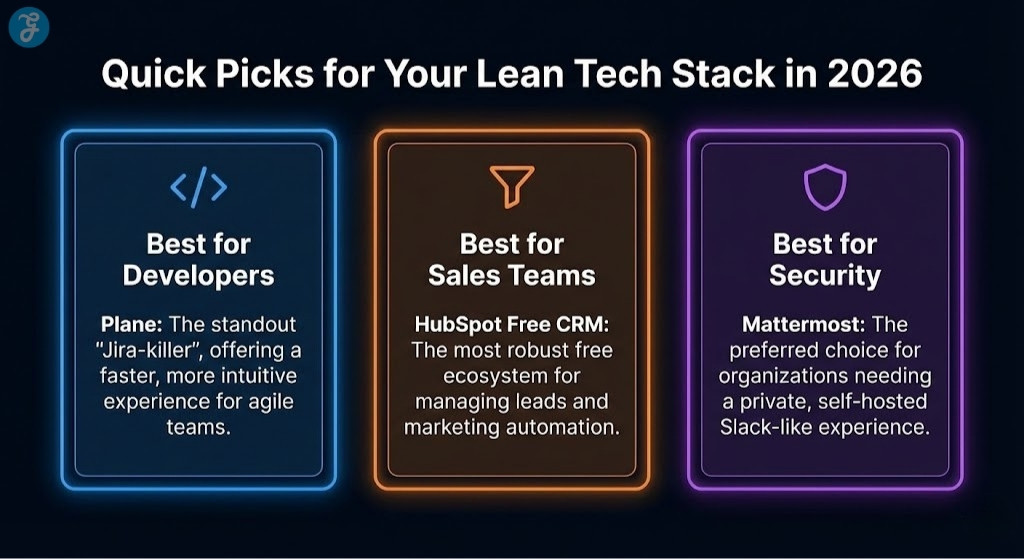 Quick Picks for Your Lean Tech Stack in 2026

</>

Best for Developers

Plane: The standout "Jira-killer", offering a faster, more intuitive experience for agile teams.

Best for Sales Teams

HubSpot Free CRM: The most robust free ecosystem for managing leads and marketing automation.

Best for Security

Mattermost: The preferred choice for organizations needing a private, self-hosted Slack-like experience.